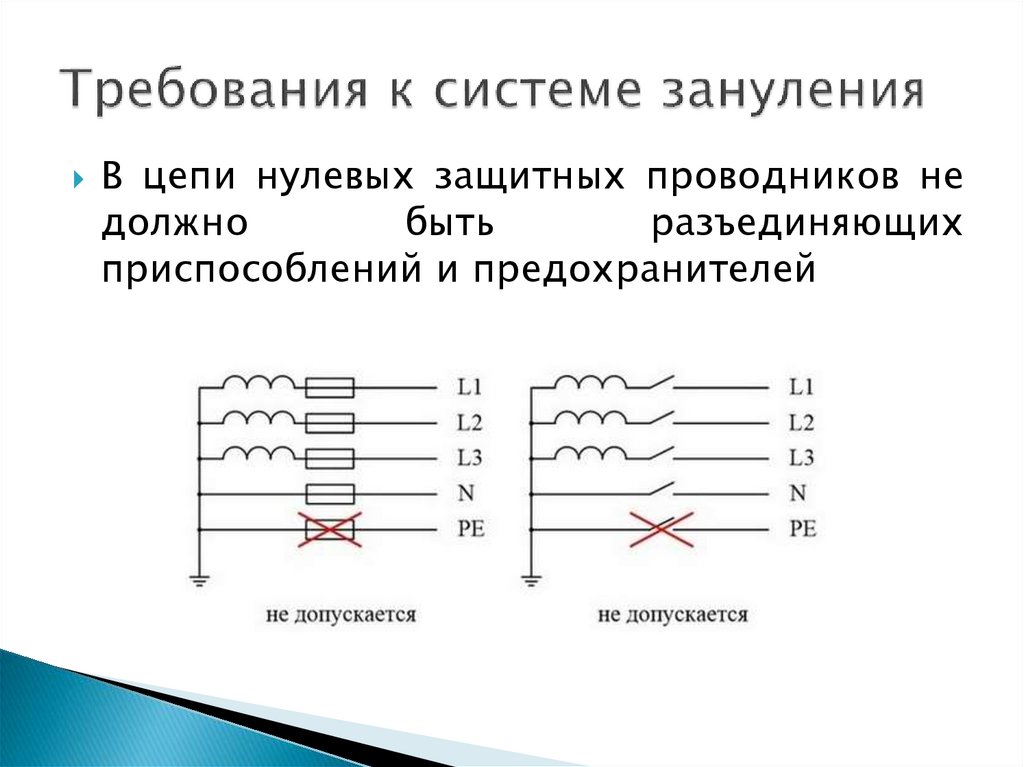 Требования к системе зануления

В цепи нулевых защитных проводников не должно быть разъединяющих приспособлений и предохранителей

L1
L2
L3
N
PE

не допускается

L1
L2
L3
N
PE

не допускается